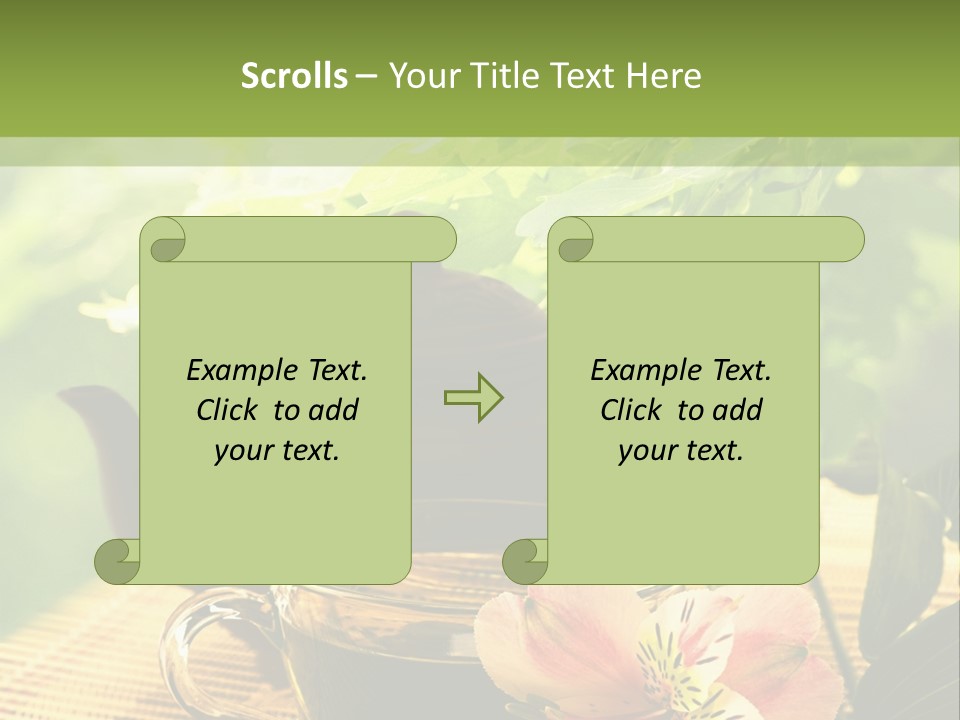 Scrolls – Your Title Text Here

Example Text. Click to add your text.

Example Text. Click to add your text.